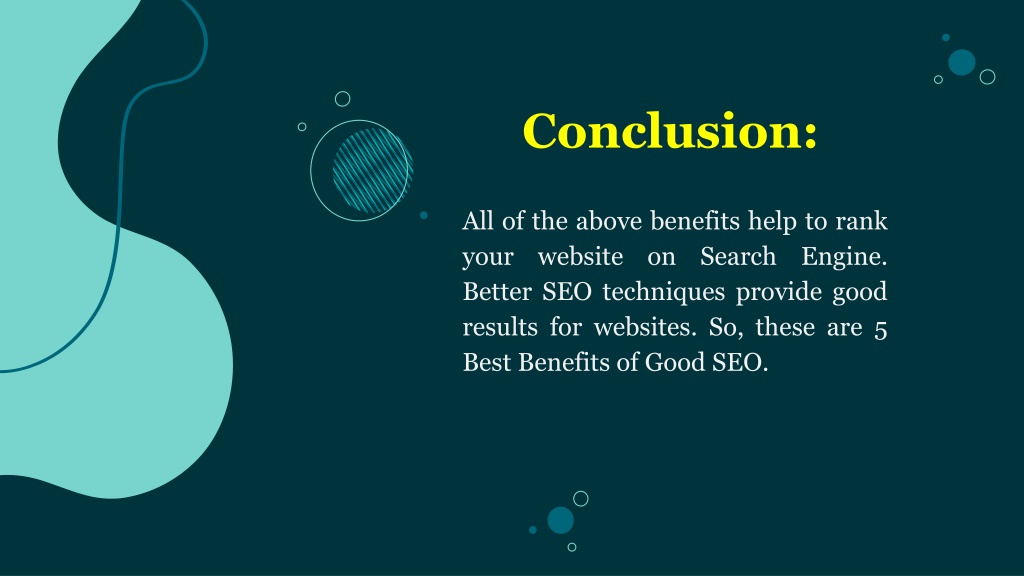 Conclusion:

All of the above benefits help to rank your website on Search Engine. Better SEO techniques provide good results for websites. So, these are 5 Best Benefits of Good SEO.